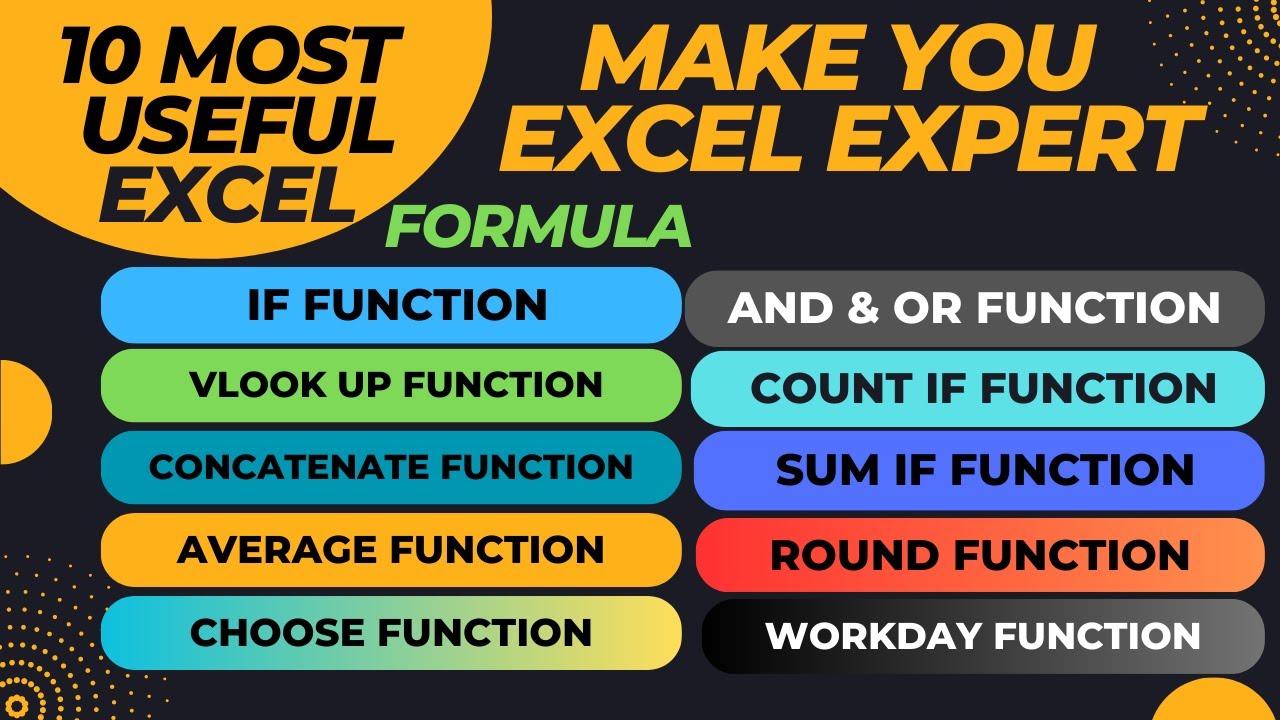 10 MOST USEFUL EXCEL

MAKE YOU EXCEL EXPERT

FORMULA

IF FUNCTION

VLOOK UP FUNCTION

CONCATENATE FUNCTION

AVERAGE FUNCTION

CHOOSE FUNCTION

AND & OR FUNCTION

COUNT IF FUNCTION

SUM IF FUNCTION

ROUND FUNCTION

WORKDAY FUNCTION